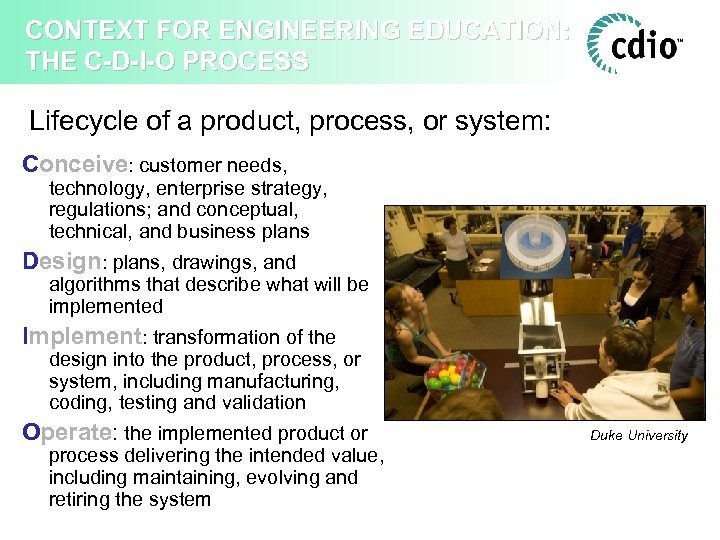 CONTEXT FOR ENGINEERING EDUCATION: THE C-D-I-O PROCESS

cdio™

Lifecycle of a product, process, or system:

Conceive: customer needs, technology, enterprise strategy, regulations; and conceptual, technical, and business plans

Design: plans, drawings, and algorithms that describe what will be implemented

Implement: transformation of the design into the product, process, or system, including manufacturing, coding, testing and validation

Operate: the implemented product or process delivering the intended value, including maintaining, evolving and retiring the system

Duke University